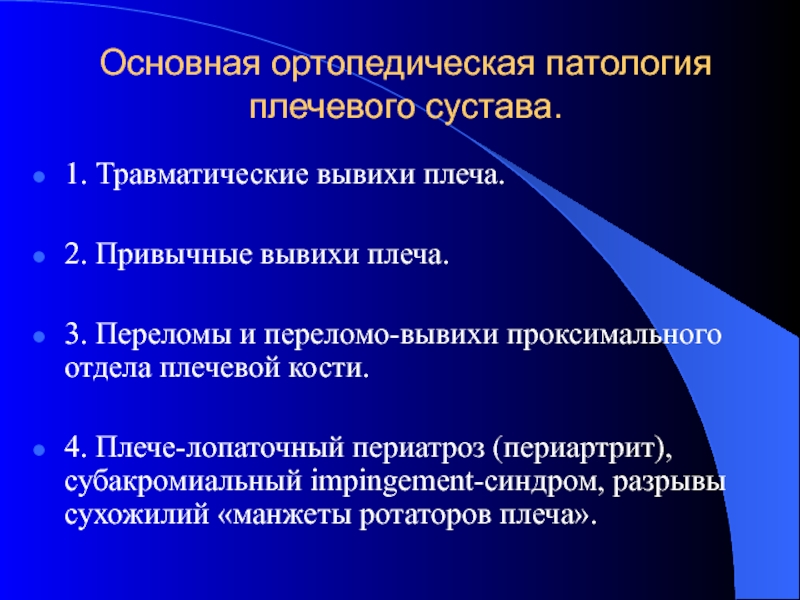 Основная ортопедическая патология плечевого сустава.

1. Травматические вывихи плеча.

2. Привычные вывихи плеча.

3. Переломы и переломо-вывихи проксимального отдела плечевой кости.

4. Плече-лопаточный периатроз (периартрит), субакромиальный impingement-синдром, разрывы сухожилий «манжеты ротаторов плеча».